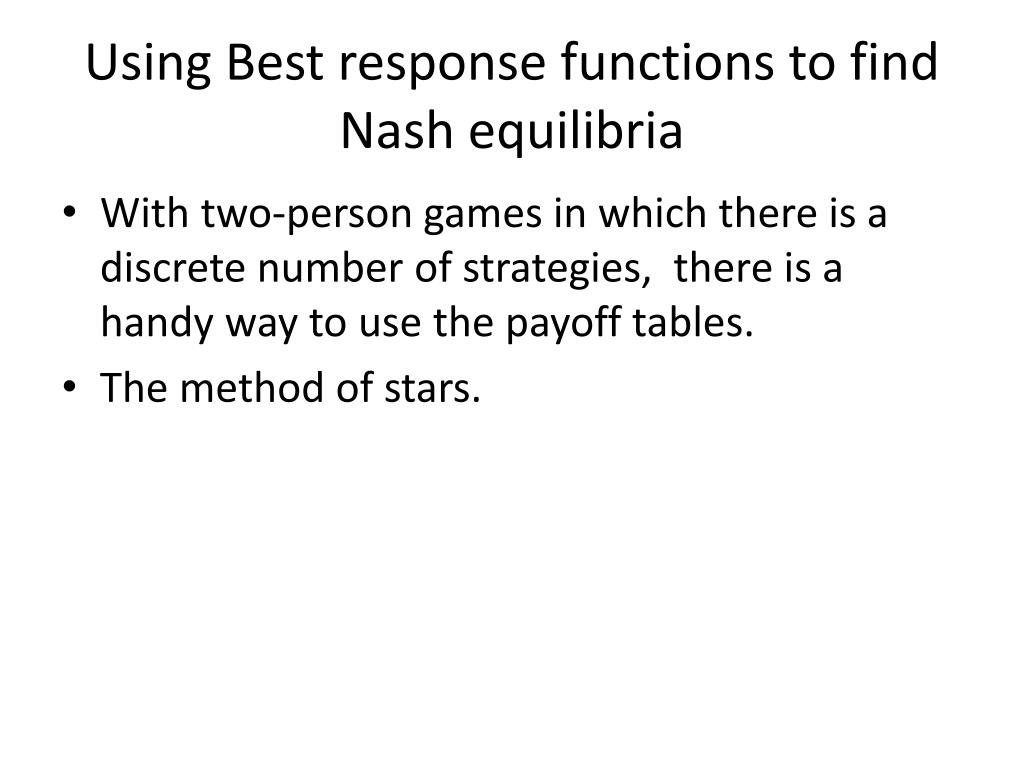 Using Best response functions to find Nash equilibria

• With two-person games in which there is a discrete number of strategies,  there is a handy way to use the payoff tables.

• The method of stars.